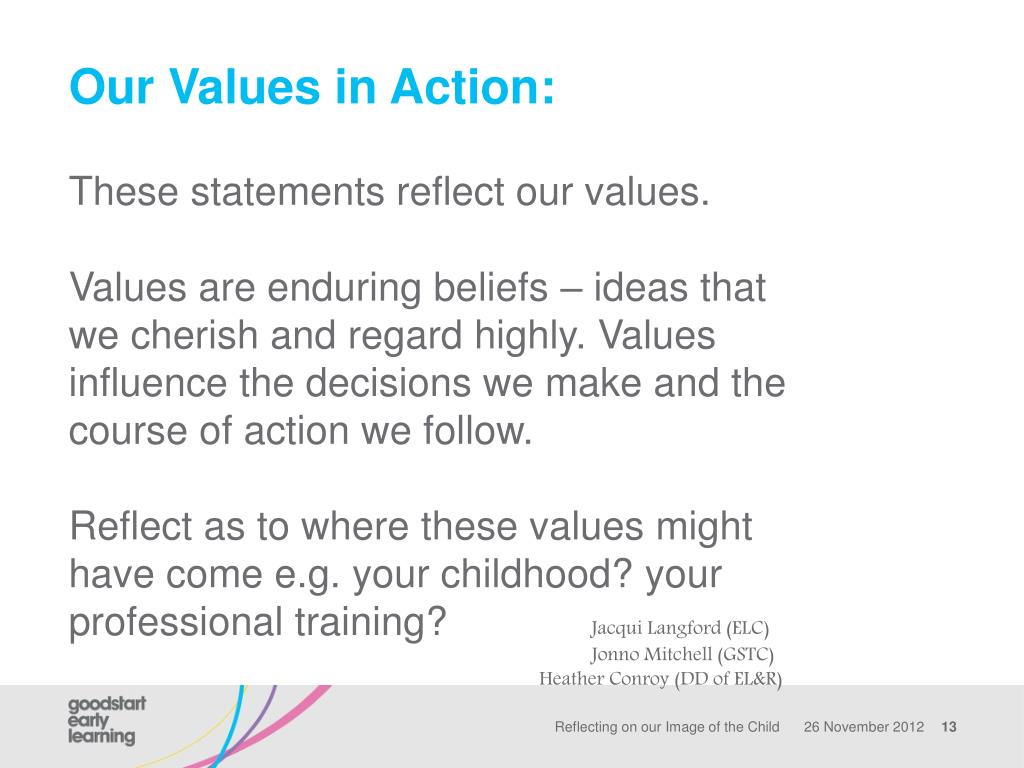 Our Values in Action:

These statements reflect our values.

Values are enduring beliefs – ideas that we cherish and regard highly. Values influence the decisions we make and the course of action we follow.

Reflect as to where these values might have come e.g. your childhood? your professional training?

Jacqui Langford (ELC)
Jonno Mitchell (GSTC)
Heather Conroy (DD of EL&R)

goodstart early learning

Reflecting on our Image of the Child 26 November 2012 13